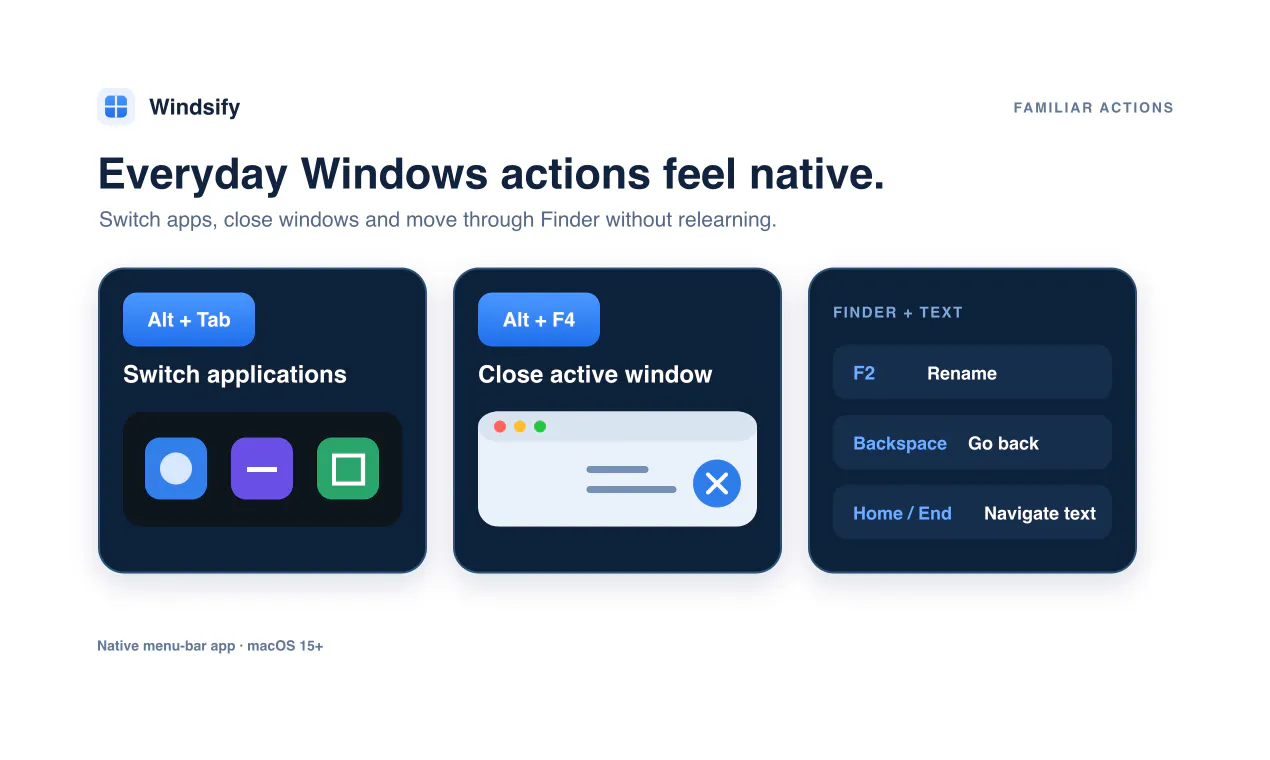 Windsify

FAMILIAR ACTIONS

Everyday Windows actions feel native.

Switch apps, close windows and move through Finder without relearning.

Alt + Tab

Switch applications

Alt + F4

Close active window

FINDER + TEXT

F2 Rename

Backspace Go back

Home / End Navigate text

Native menu-bar app · macOS 15+